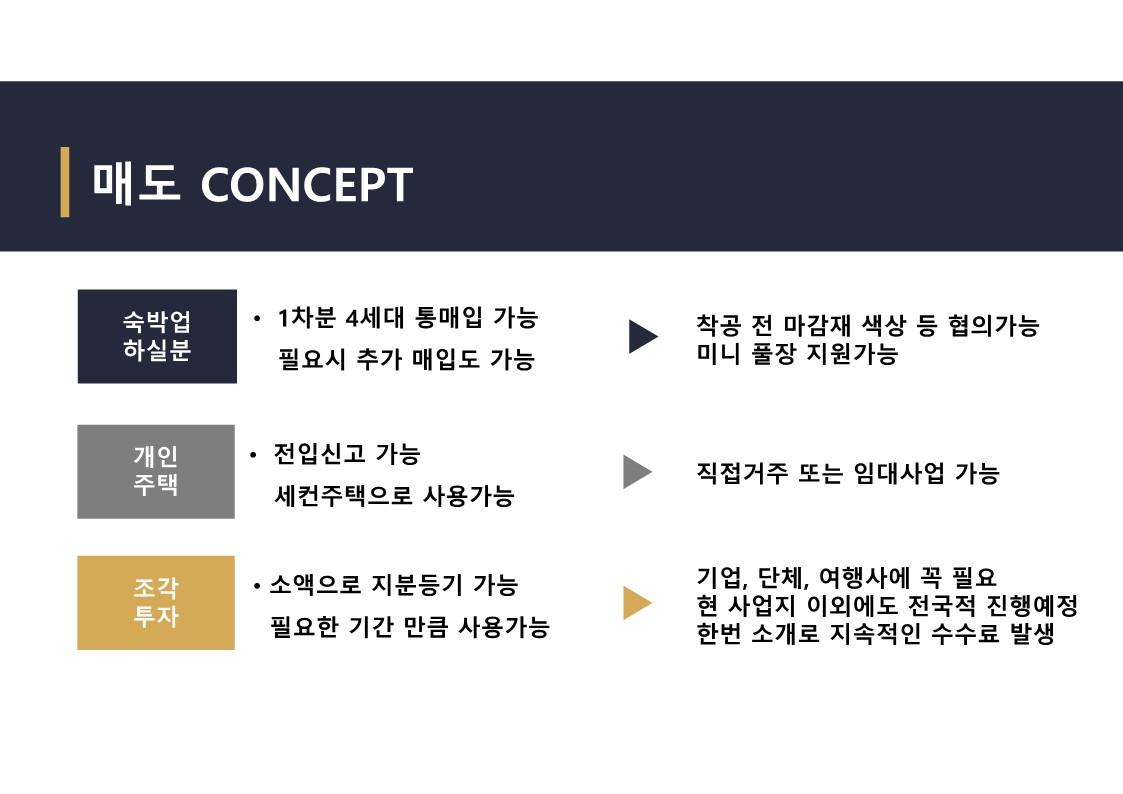 매도 CONCEPT

숙박업
하실분

• 1차분 4세대 통매입 가능
필요시 추가 매입도 가능

착공 전 마감재 색상 등 협의가능
미니 풀장 지원가능

개인
주택

• 전입신고 가능
세컨주택으로 사용가능

직접거주 또는 임대사업 가능

조각
투자

• 소액으로 지분등기 가능
필요한 기간 만큼 사용가능

기업, 단체, 여행사에 꼭 필요
현 사업지 이외에도 전국적 진행예정
한번 소개로 지속적인 수수료 발생